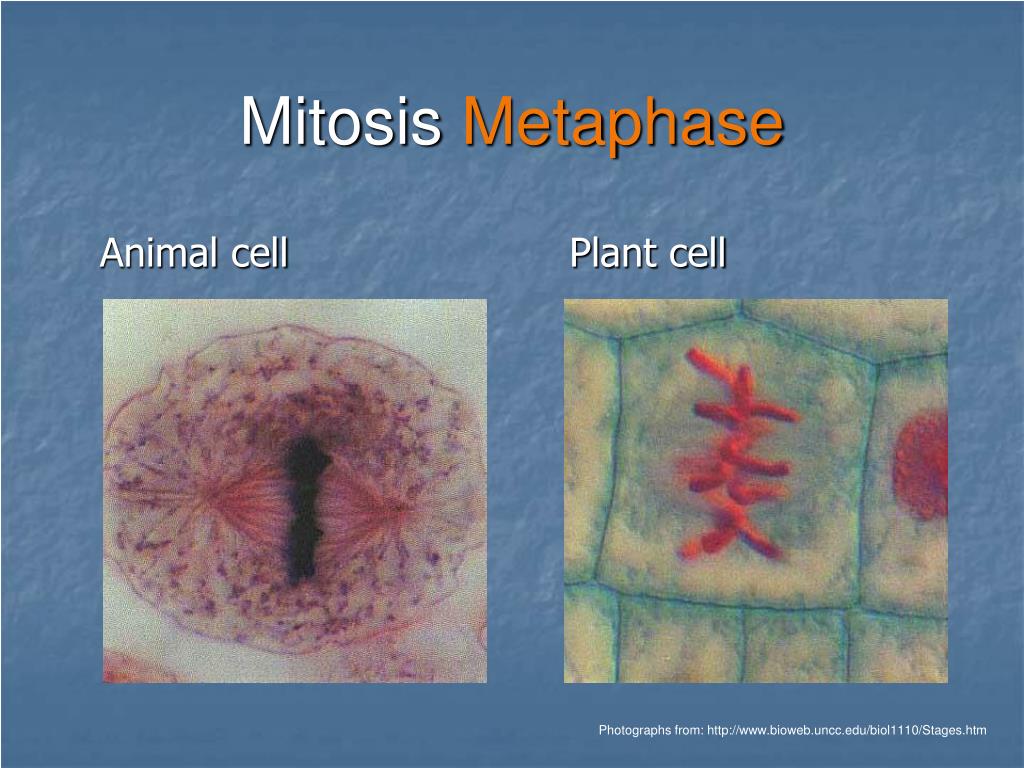 Mitosis Metaphase

Animal cell

Plant cell

Photographs from: http://www.bioweb.uncc.edu/biol1110/Stages.htm